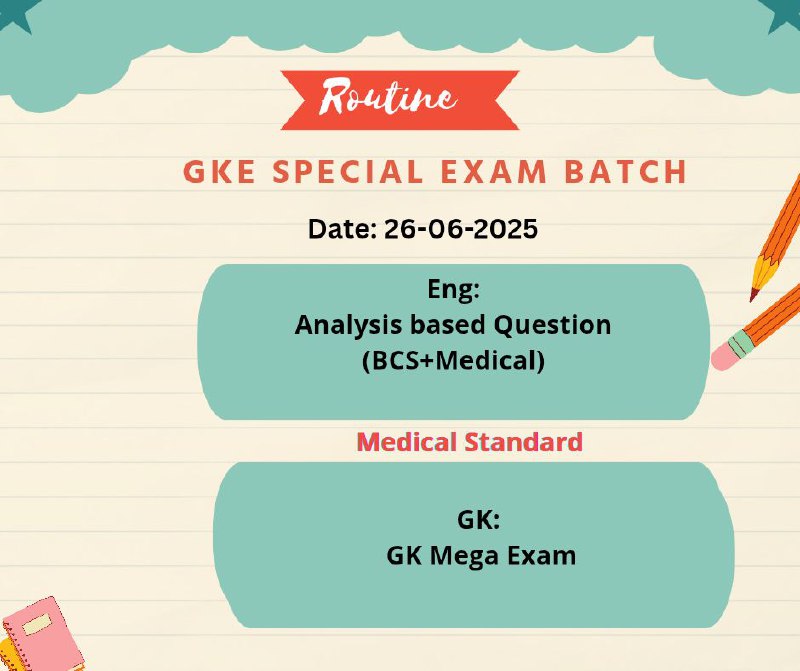 Routine

GKE SPECIAL EXAM BATCH

Date: 26-06-2025

Eng:
Analysis based Question
(BCS+Medical)

Medical Standard

GK:
GK Mega Exam